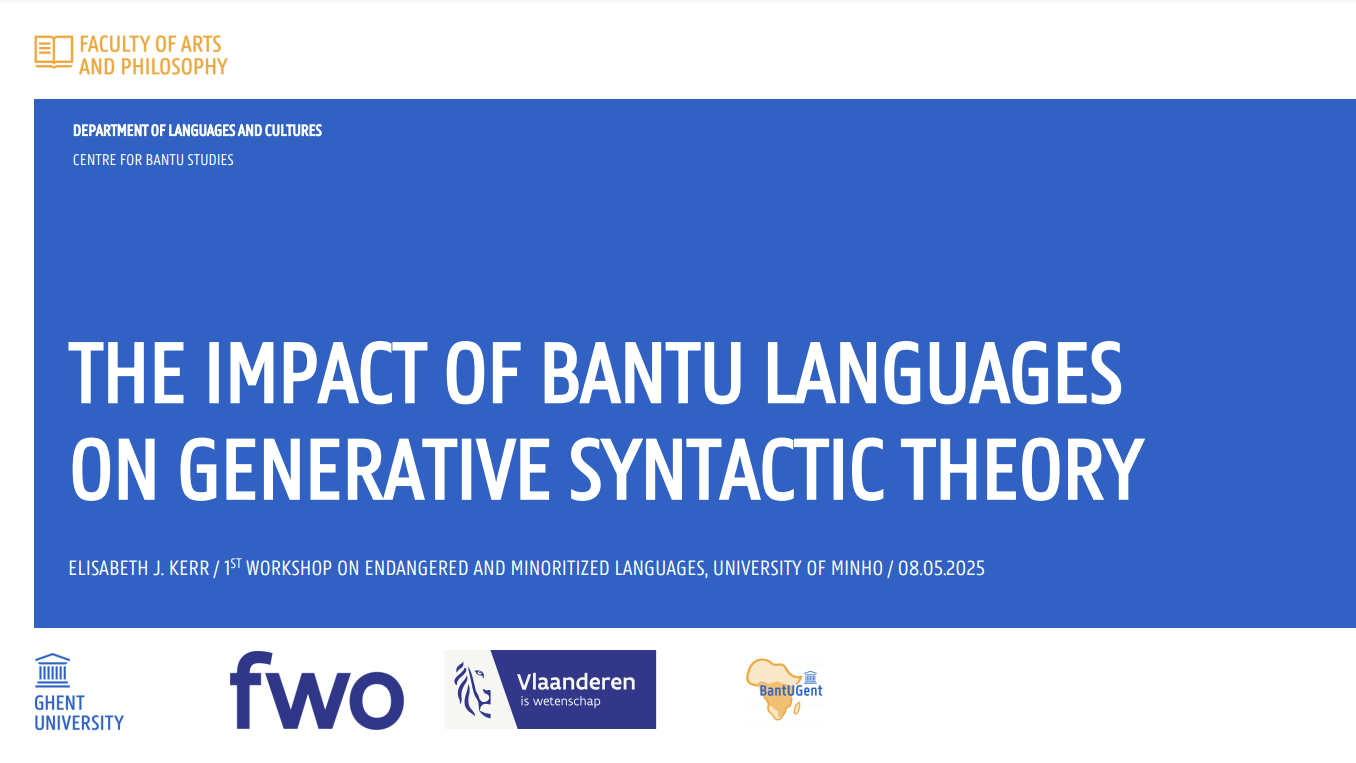 FACULTY OF ARTS
AND PHILOSOPHY

DEPARTMENT OF LANGUAGES AND CULTURES
CENTRE FOR BANTU STUDIES

THE IMPACT OF BANTU LANGUAGES ON GENERATIVE SYNTACTIC THEORY

ELISABETH J. KERR / 1$^{ST}$ WORKSHOP ON ENDANGERED AND MINORITIZED LANGUAGES, UNIVERSITY OF MINHO / 08.05.2025

GHENT UNIVERSITY

fwo

Vlaanderen
is wetenschap

BantUGent